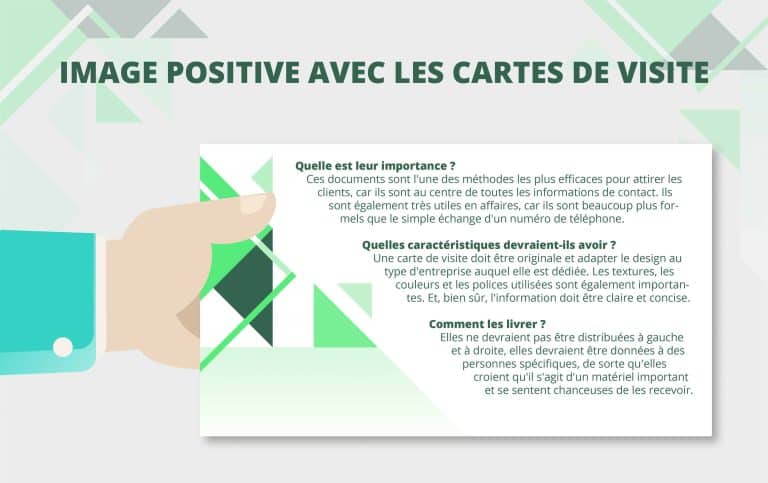 IMAGE POSITIVE AVEC LES CARTES DE VISITE

Quelle est leur importance ?
Ces documents sont l'une des méthodes les plus efficaces pour attirer les clients, car ils sont au centre de toutes les informations de contact. Ils sont également très utiles en affaires, car ils sont beaucoup plus formels que le simple échange d'un numéro de téléphone.

Quelles caractéristiques devraient-ils avoir ?
Une carte de visite doit être originale et adapter le design au type d'entreprise auquel elle est dédiée. Les textures, les couleurs et les polices utilisées sont également importantes. Et, bien sûr, l'information doit être claire et concise.

Comment les livrer ?
Elles ne devraient pas être distribuées à gauche et à droite, elles devraient être données à des personnes spécifiques, de sorte qu'elles croient qu'il s'agit d'un matériel important et se sentent chanceuses de les recevoir.